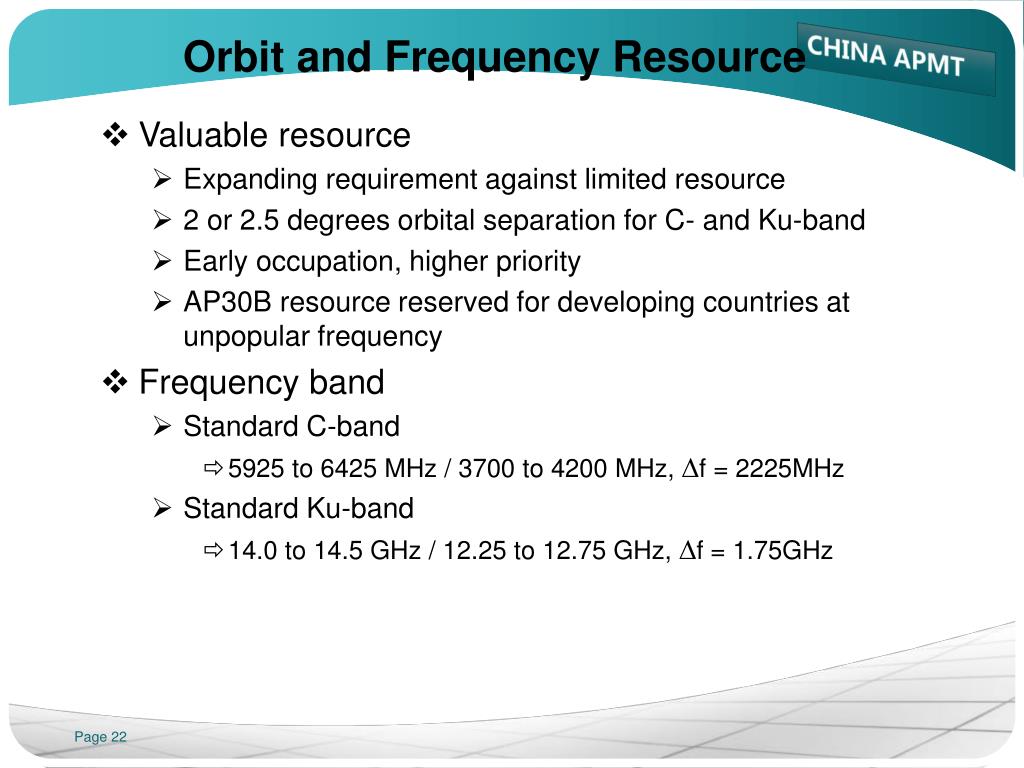 Orbit and Frequency Resource

CHINA APMT

❖ Valuable resource

➢ Expanding requirement against limited resource

➢ 2 or 2.5 degrees orbital separation for C- and Ku-band

➢ Early occupation, higher priority

➢ AP30B resource reserved for developing countries at unpopular frequency

❖ Frequency band

➢ Standard C-band

⇨ 5925 to 6425 MHz / 3700 to 4200 MHz, $\Delta$f = 2225MHz

➢ Standard Ku-band

⇨ 14.0 to 14.5 GHz / 12.25 to 12.75 GHz, $\Delta$f = 1.75GHz

Page 22